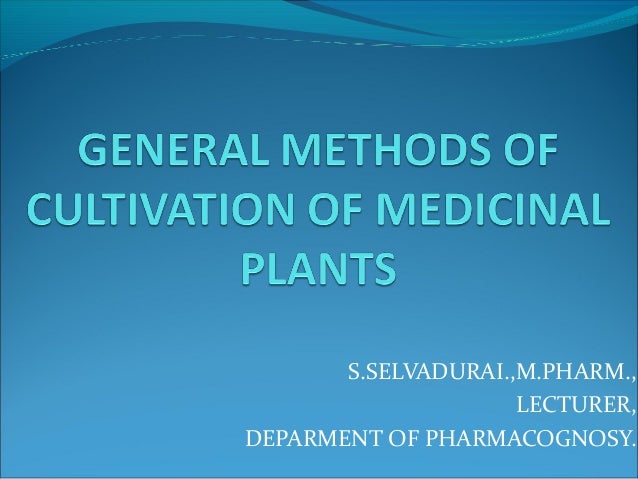 GENERAL METHODS OF CULTIVATION OF MEDICINAL PLANTS

S.SELVADURAI.,M.PHARM.,
LECTURER,
DEPARMENT OF PHARMACOGNOSY.